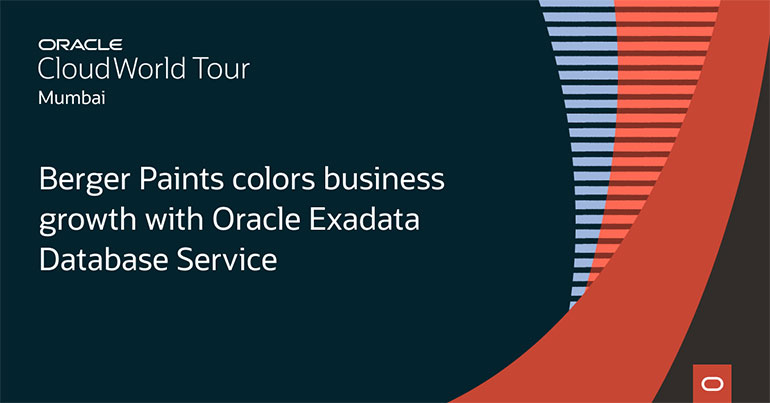 ORACLE
CloudWorld Tour
Mumbai

Berger Paints colors business growth with Oracle Exadata Database Service